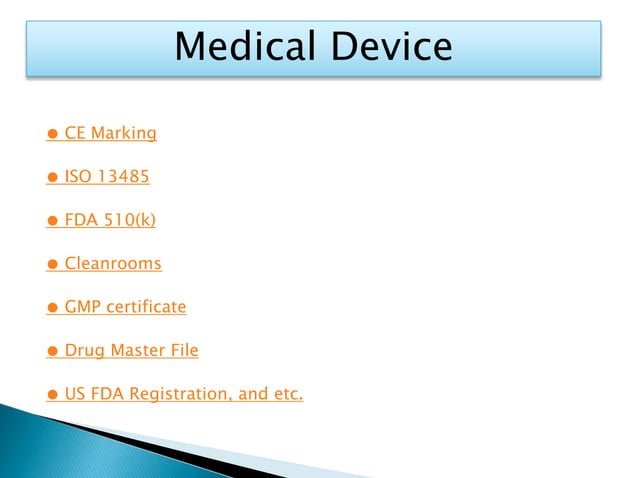 Medical Device

● CE Marking

● ISO 13485

● FDA 510(k)

● Cleanrooms

● GMP certificate

● Drug Master File

● US FDA Registration, and etc.